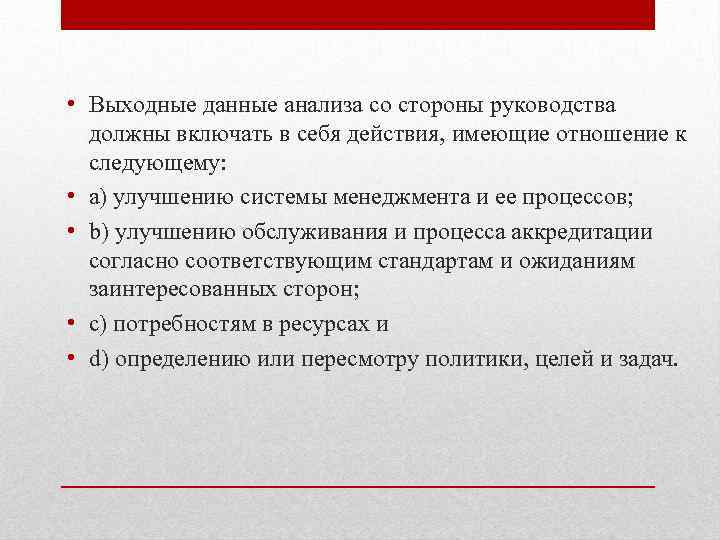 • Выходные данные анализа со стороны руководства должны включать в себя действия, имеющие отношение к следующему:

• a) улучшению системы менеджмента и ее процессов;

• b) улучшению обслуживания и процесса аккредитации согласно соответствующим стандартам и ожиданиям заинтересованных сторон;

• c) потребностям в ресурсах и

• d) определению или пересмотру политики, целей и задач.